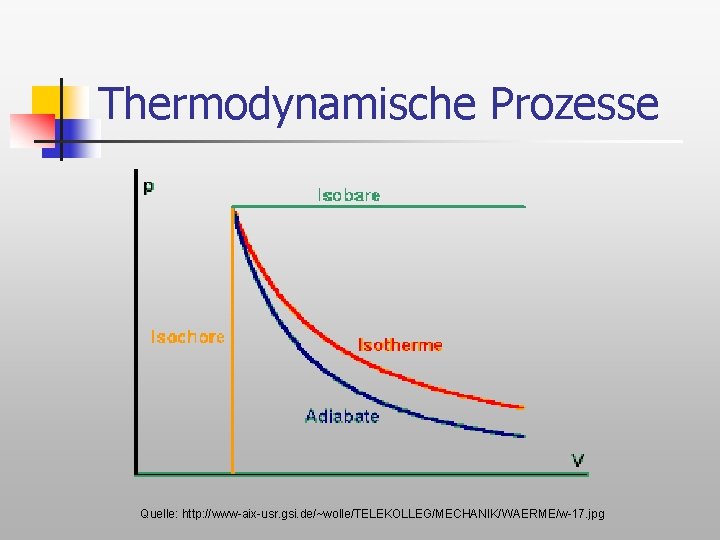 Thermodynamische Prozesse

p

Isobare

Isochore

Isotherme

Adiabate

V

Quelle: http://www-aix-usr.gsi.de/~wolle/TELEKOLLEG/MECHANIK/WAERME/w-17.jpg